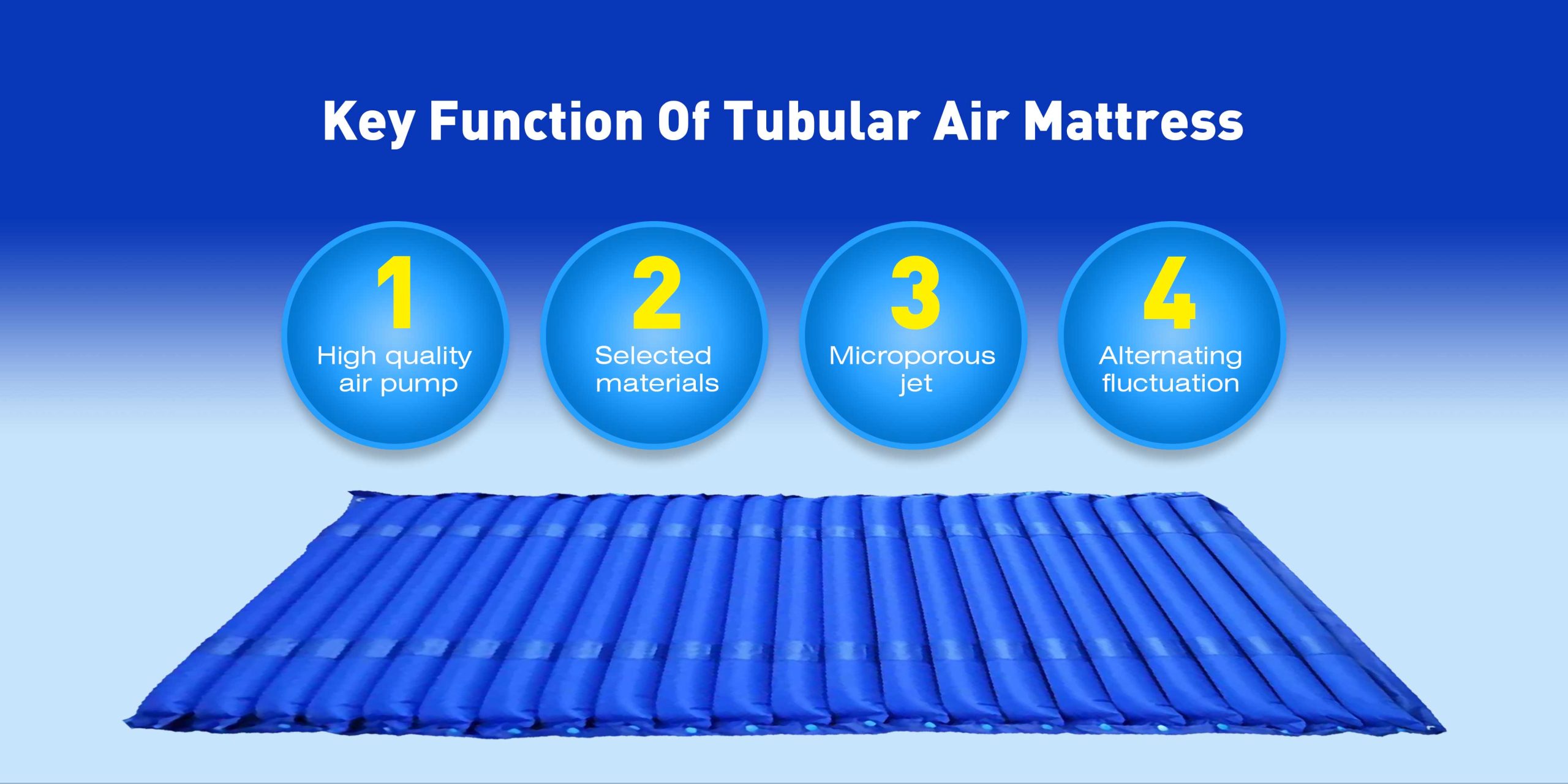 Key Function Of Tubular Air Mattress

1
High quality air pump

2
Selected materials

3
Microporous jet

4
Alternating fluctuation